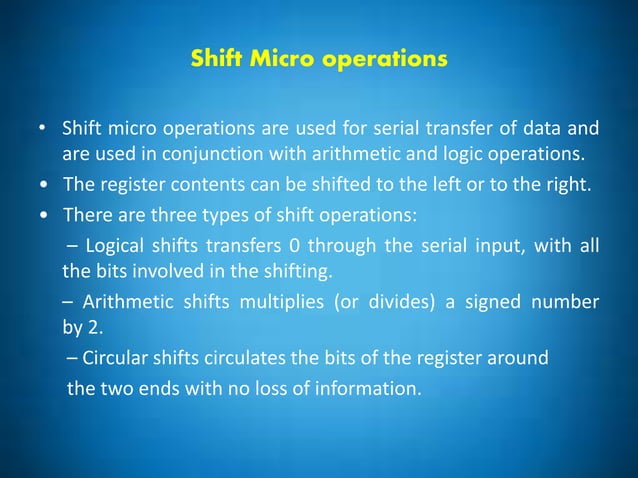 Shift Micro operations

• Shift micro operations are used for serial transfer of data and are used in conjunction with arithmetic and logic operations.

• The register contents can be shifted to the left or to the right.

• There are three types of shift operations:

– Logical shifts transfers 0 through the serial input, with all the bits involved in the shifting.

– Arithmetic shifts multiplies (or divides) a signed number by 2.

– Circular shifts circulates the bits of the register around the two ends with no loss of information.